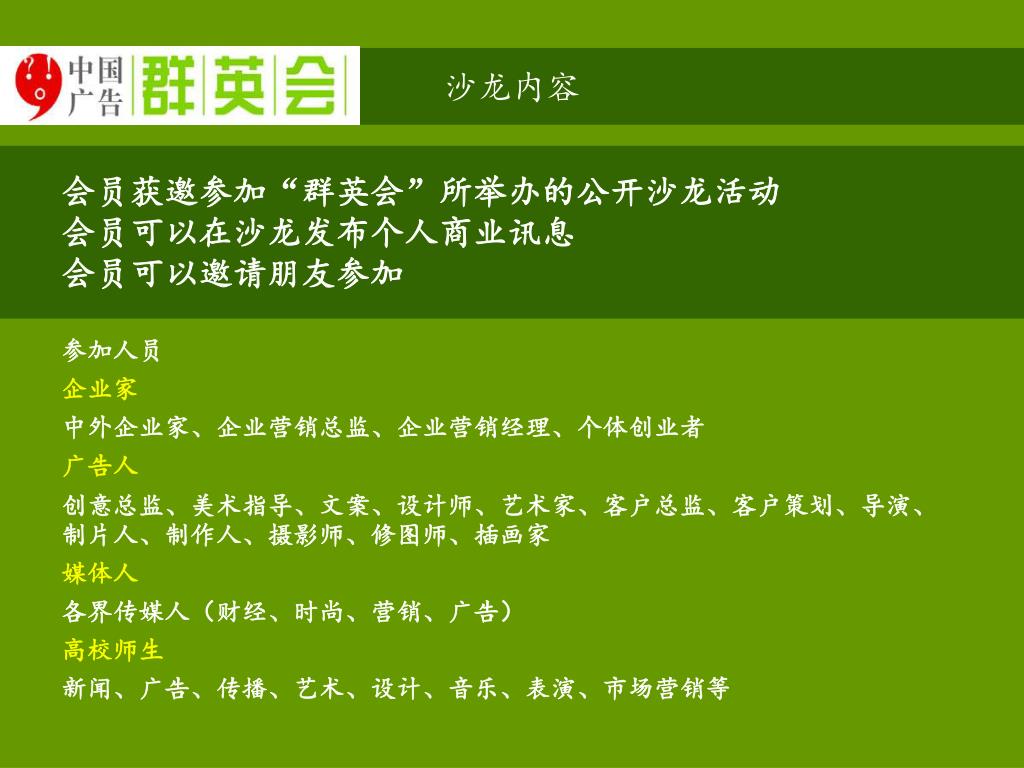 中国广告 群英会

沙龙内容

会员获邀参加“群英会”所举办的公开沙龙活动
会员可以在沙龙发布个人商业讯息
会员可以邀请朋友参加

参加人员

企业家

中外企业家、企业营销总监、企业营销经理、个体创业者

广告人

创意总监、美术指导、文案、设计师、艺术家、客户总监、客户策划、导演、制片人、制作人、摄影师、修图师、插画家

媒体人

各界传媒人（财经、时尚、营销、广告）

高校师生

新闻、广告、传播、艺术、设计、音乐、表演、市场营销等